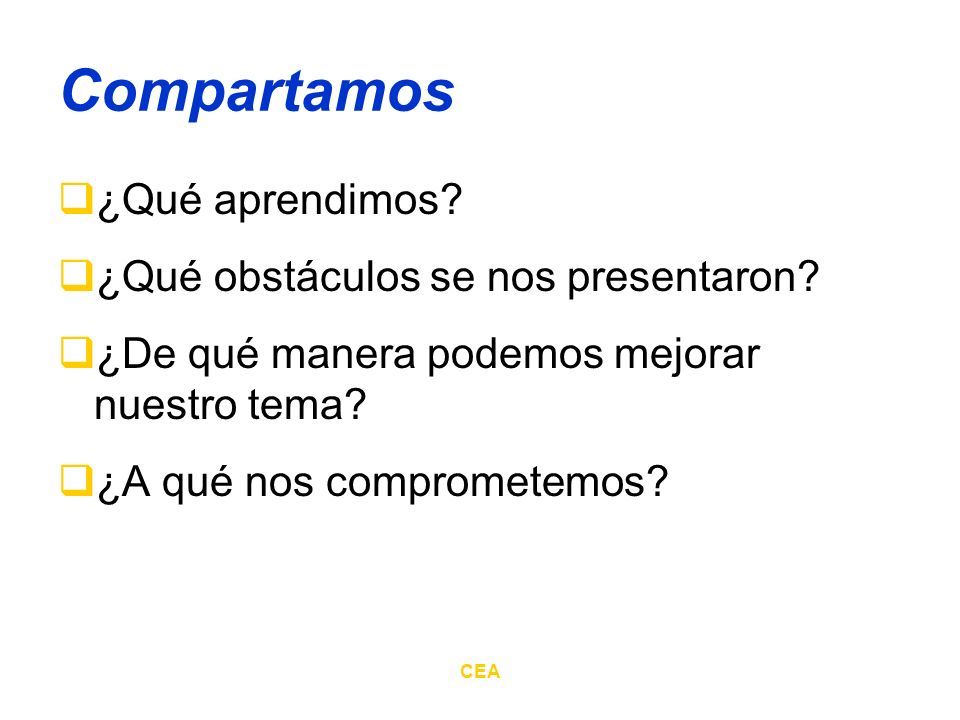 Compartamos

¿Qué aprendimos?

¿Qué obstáculos se nos presentaron?

¿De qué manera podemos mejorar nuestro tema?

¿A qué nos comprometemos?

CEA